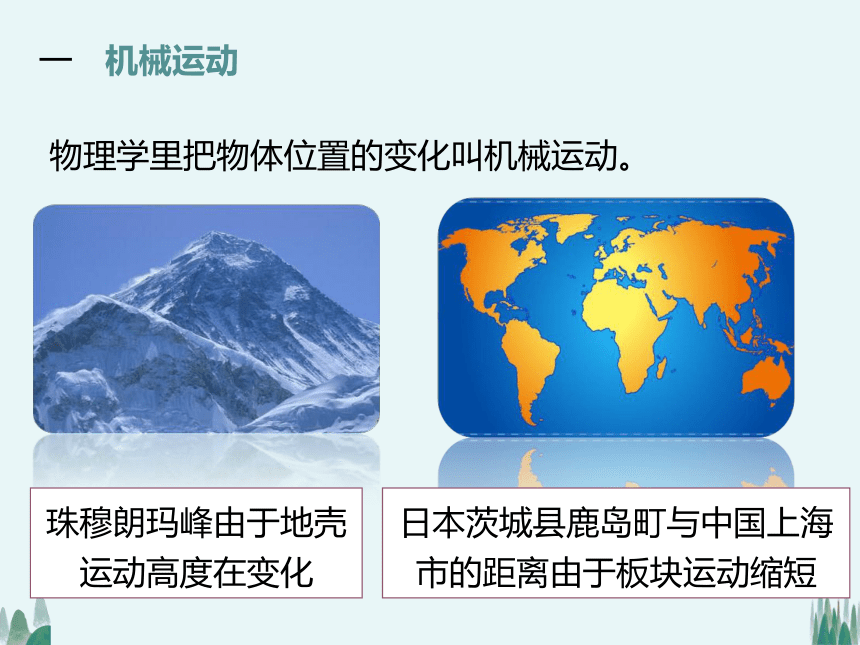 一 机械运动

物理学里把物体位置的变化叫机械运动。

珠穆朗玛峰由于地壳运动高度在变化

日本茨城县鹿岛町与中国上海市的距离由于板块运动缩短